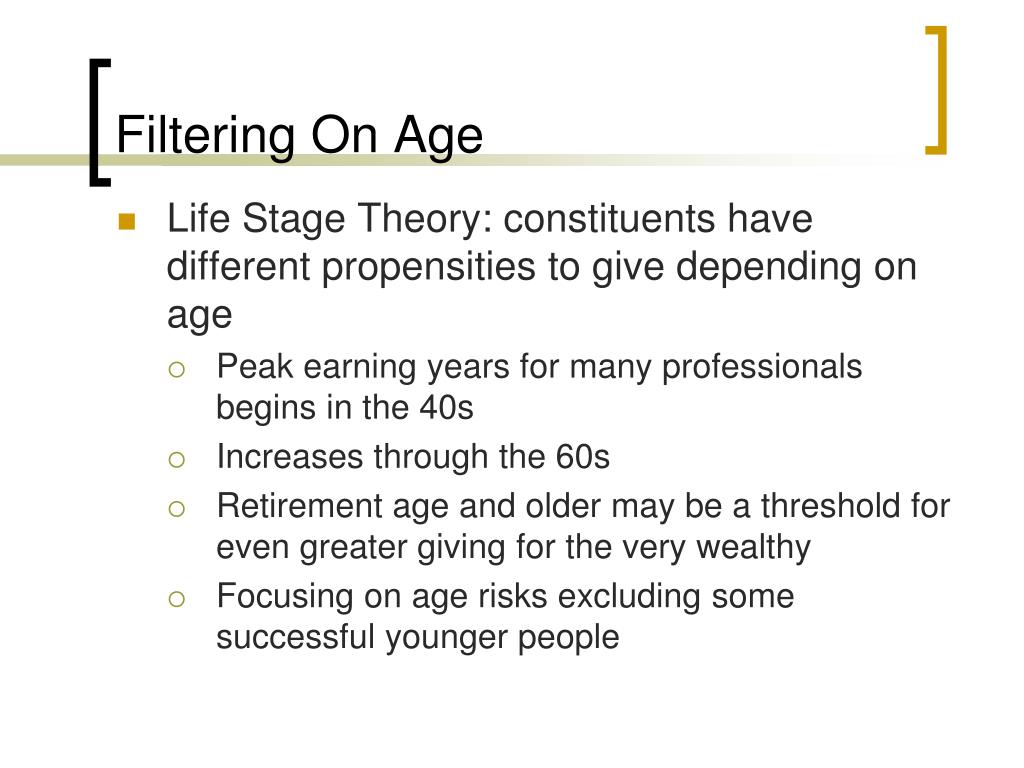 Filtering On Age

Life Stage Theory: constituents have different propensities to give depending on age

Peak earning years for many professionals begins in the 40s

Increases through the 60s

Retirement age and older may be a threshold for even greater giving for the very wealthy

Focusing on age risks excluding some successful younger people